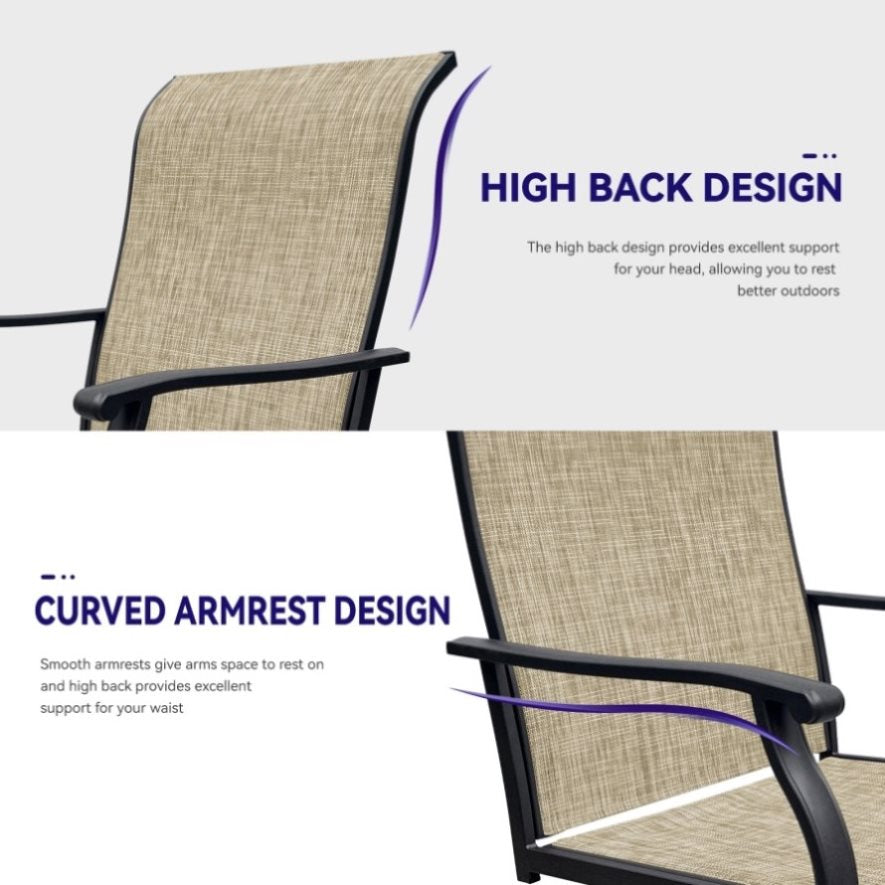 HIGH BACK DESIGN

The high back design provides excellent support for your head, allowing you to rest better outdoors

CURVED ARMREST DESIGN

Smooth armrests give arms space to rest on and high back provides excellent support for your waist